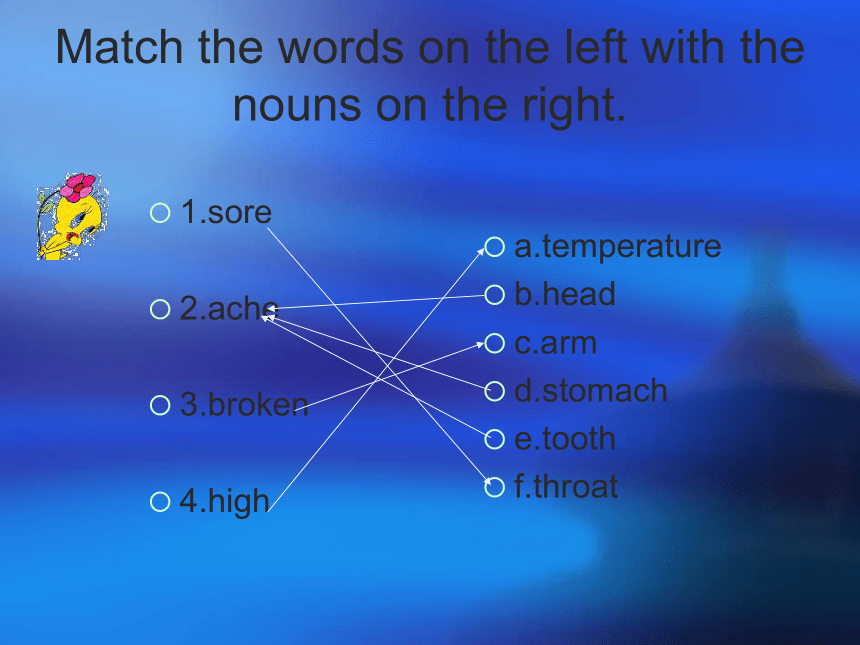 Match the words on the left with the nouns on the right.

1.sore

2.ache

3.broken

4.high

a.temperature
b.head
c.arm
d.stomach
e.tooth
f.throat